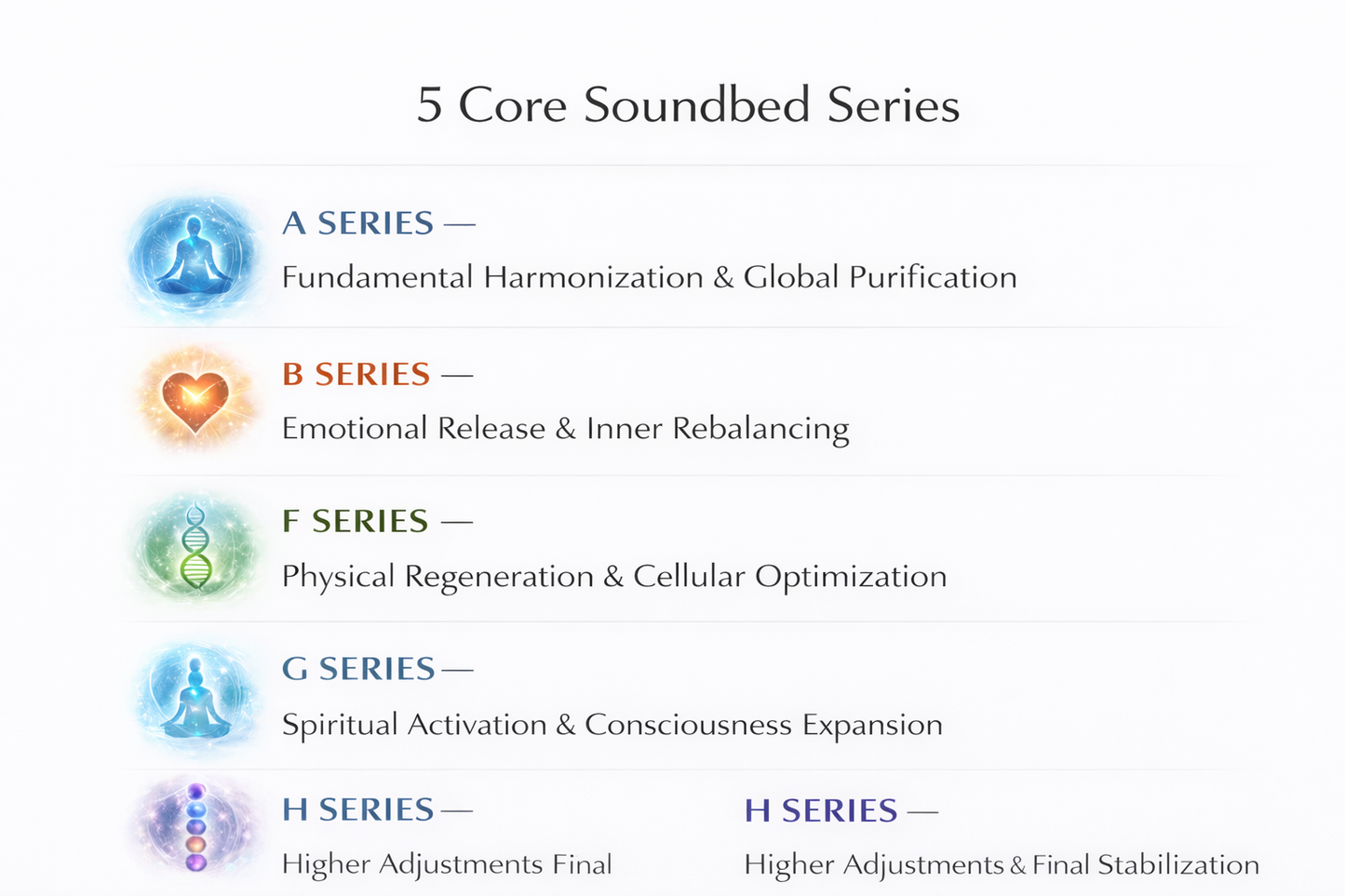 5 Core Soundbed Series

A SERIES —

Fundamental Harmonization & Global Purification

B SERIES —

Emotional Release & Inner Rebalancing

F SERIES —

Physical Regeneration & Cellular Optimization

G SERIES —

Spiritual Activation & Consciousness Expansion

H SERIES —

Higher Adjustments Final

H SERIES —

Higher Adjustments & Final Stabilization